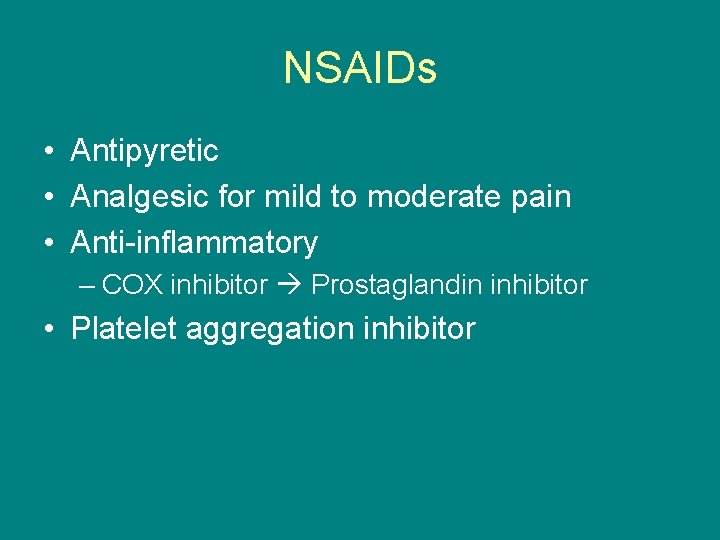 NSAIDs

• Antipyretic
• Analgesic for mild to moderate pain
• Anti-inflammatory
– COX inhibitor → Prostaglandin inhibitor
• Platelet aggregation inhibitor